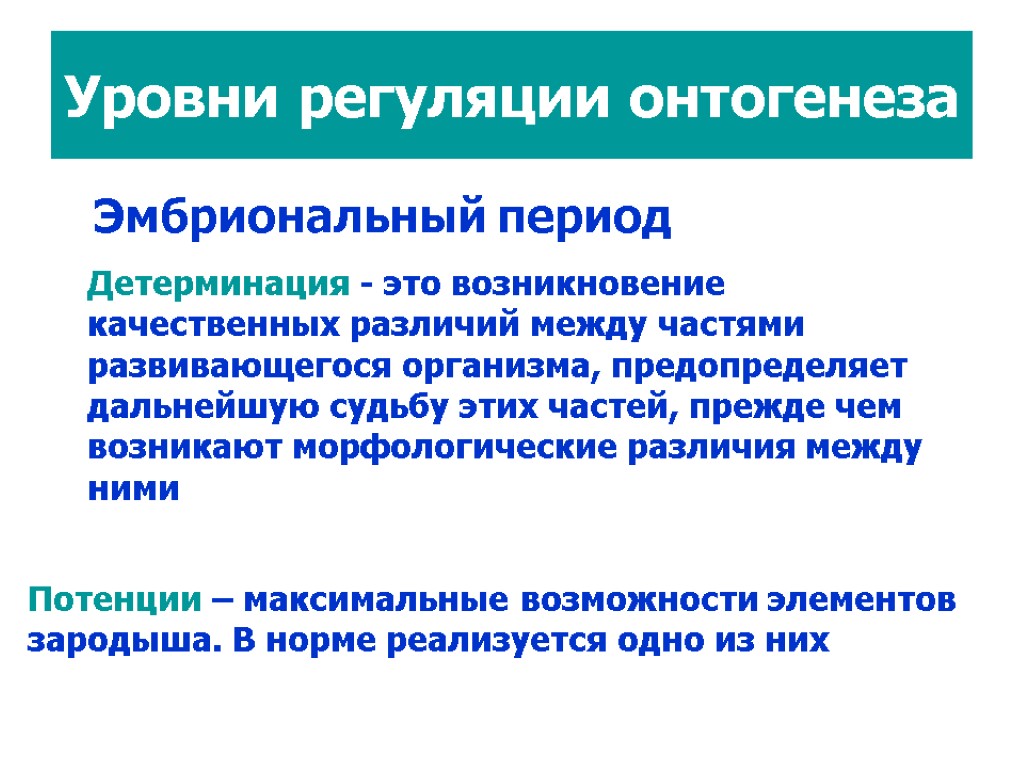 Уровни регуляции онтогенеза

Эмбриональный период

Детерминация - это возникновение качественных различий между частями развивающегося организма, предопределяет дальнейшую судьбу этих частей, прежде чем возникают морфологические различия между ними

Потенции – максимальные возможности элементов зародыша. В норме реализуется одно из них